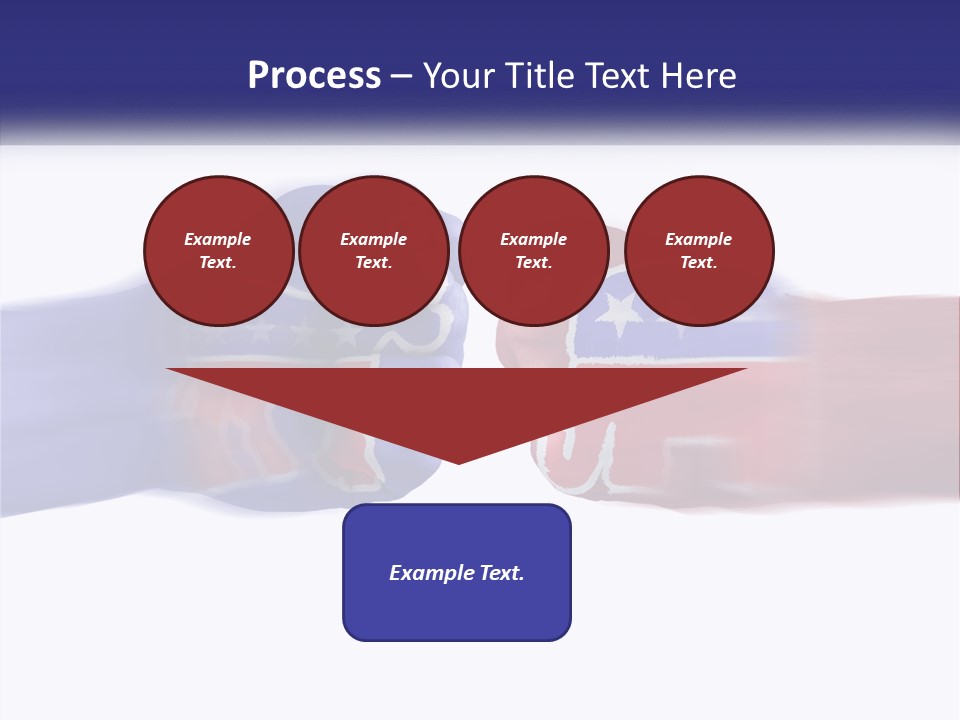 Process – Your Title Text Here

Example Text.

Example Text.

Example Text.

Example Text.

Example Text.